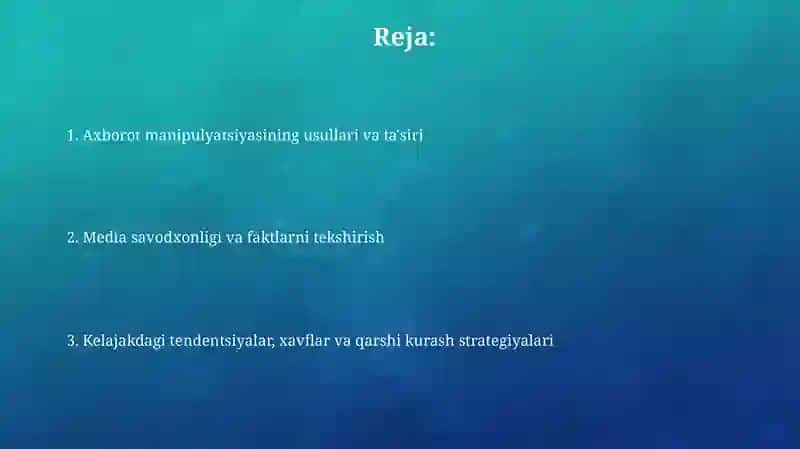 Reja:

1. Axborot manipulyatsiyasining usullari va ta'siri

2. Media savodxonligi va faktlarni tekshirish

3. Kelajakdagi tendentsiyalar, xavflar va qarshi kurash strategiyalari